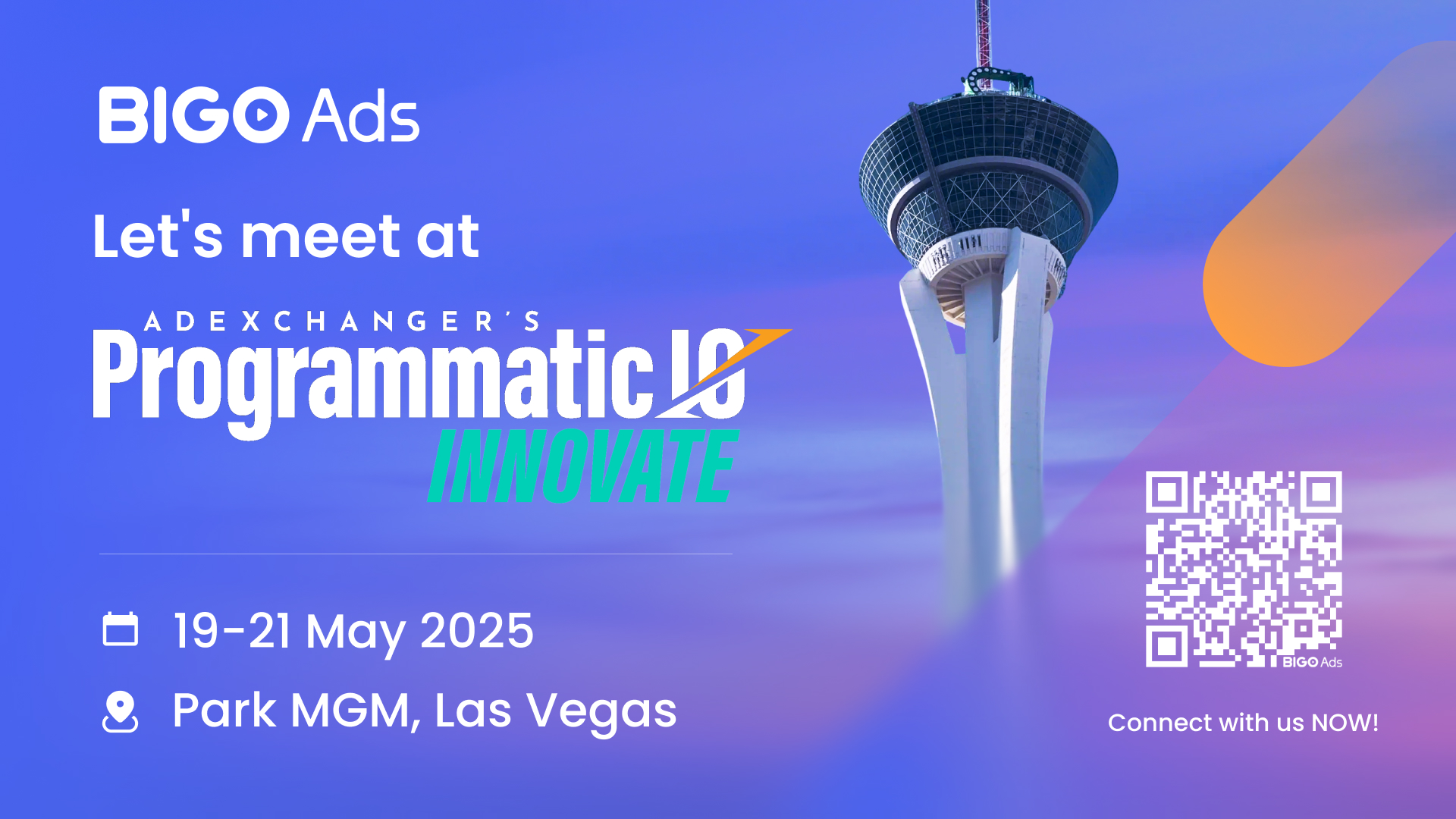 BIGO Ads

Let's meet at

ADEXCHANGER'S
Programmatic IO
INNOVATE

19-21 May 2025

Park MGM, Las Vegas

BIGO Ads

Connect with us NOW!